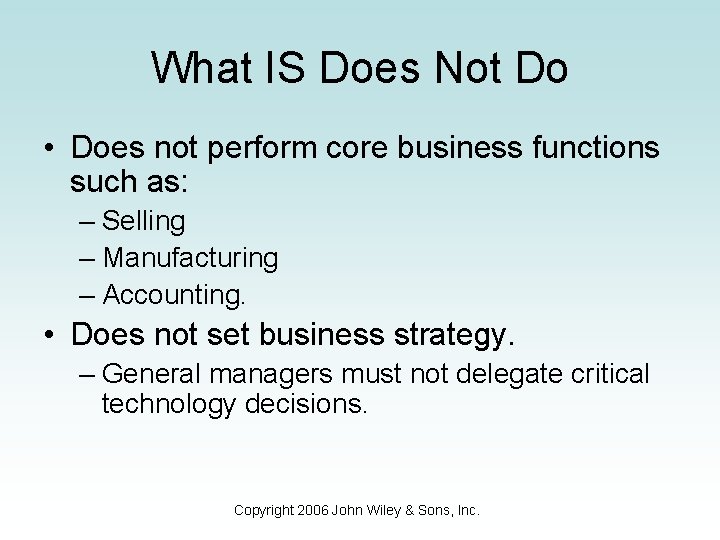 What IS Does Not Do

• Does not perform core business functions such as:
– Selling
– Manufacturing
– Accounting.
• Does not set business strategy.
– General managers must not delegate critical technology decisions.

Copyright 2006 John Wiley & Sons, Inc.